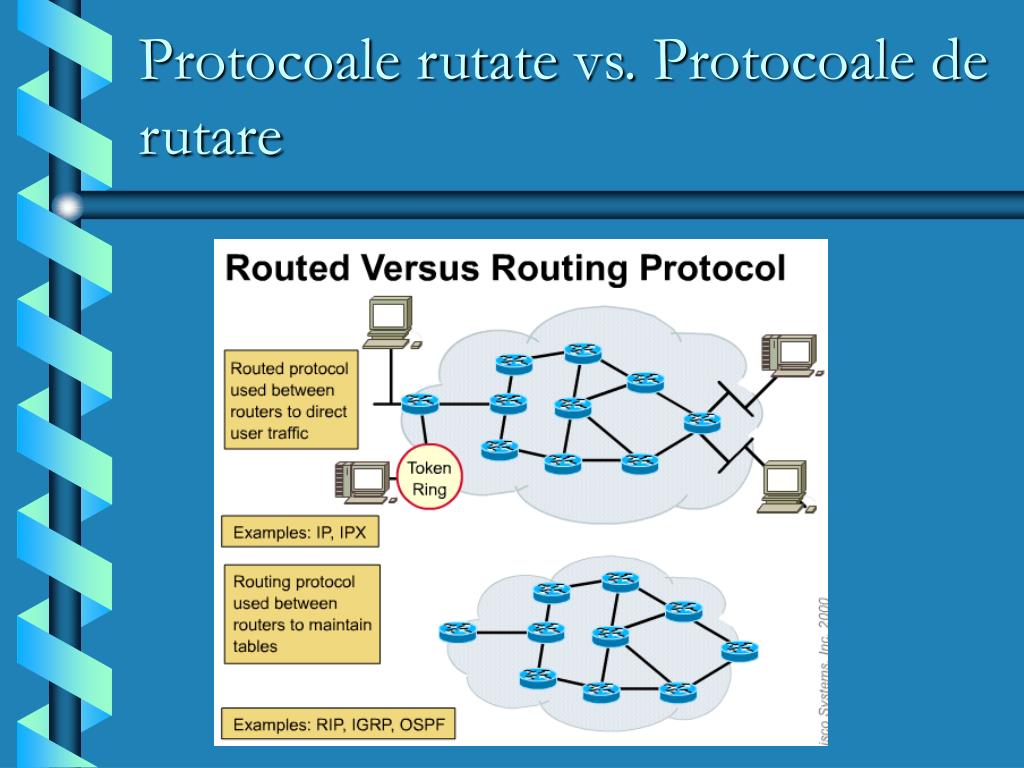 Protocoale rutate vs. Protocoale de rutare

Routed Versus Routing Protocol

Routed protocol used between routers to direct user traffic

Token Ring

Examples: IP, IPX

Routing protocol used between routers to maintain tables

Examples: RIP, IGRP, OSPF

isco Systems, Inc. 2000